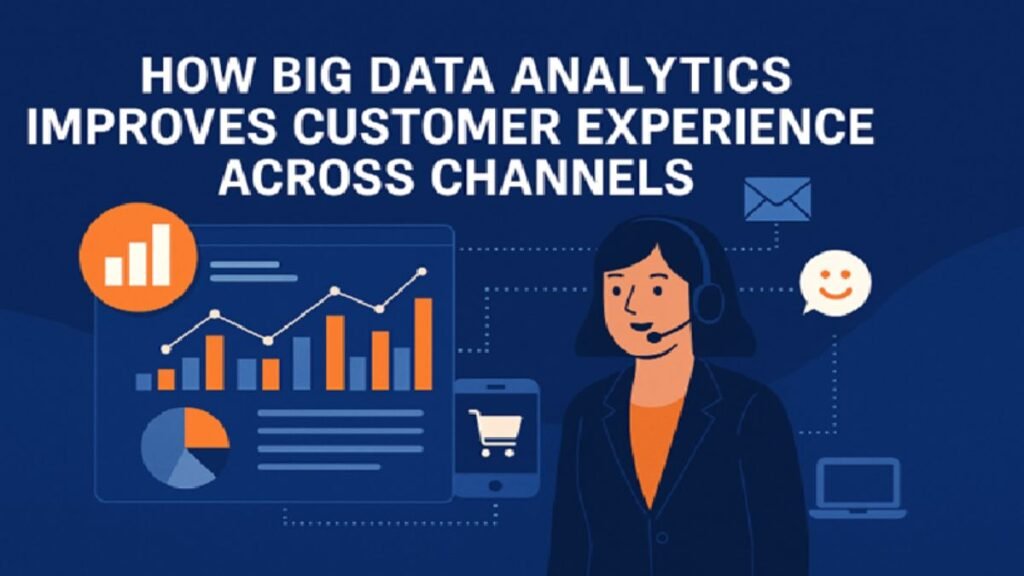 HOW BIG DATA ANALYTICS IMPROVES CUSTOMER EXPERIENCE ACROSS CHANNELS